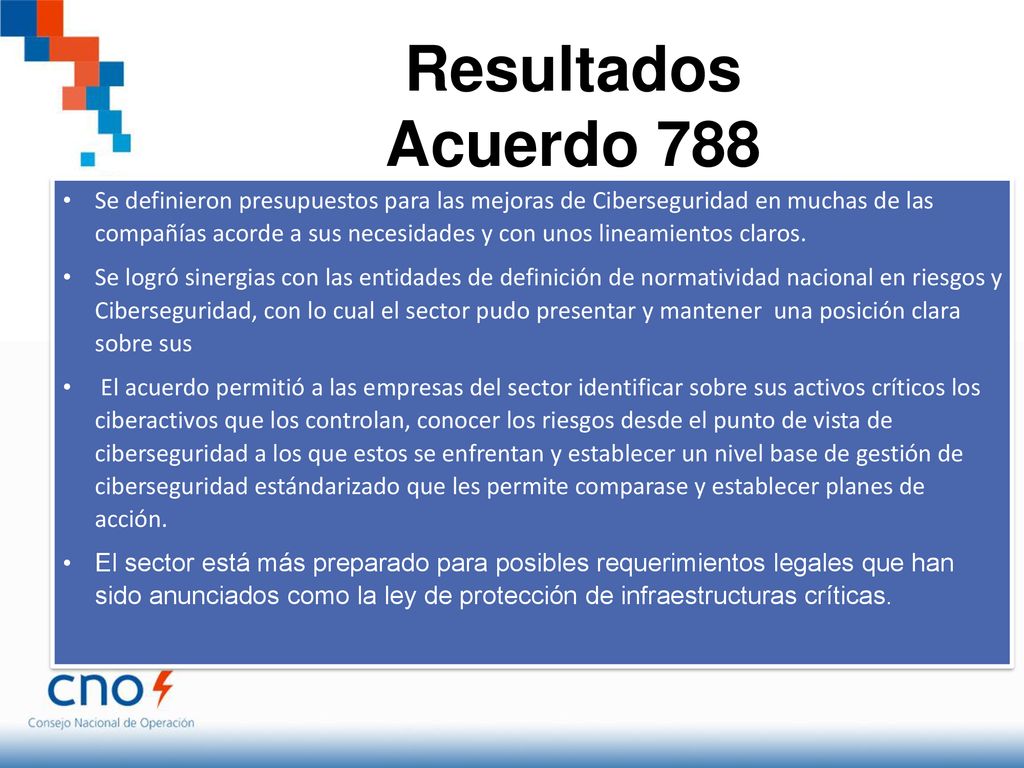 Resultados
Acuerdo 788

• Se definieron presupuestos para las mejoras de Ciberseguridad en muchas de las compañías acorde a sus necesidades y con unos lineamientos claros.

• Se logró sinergias con las entidades de definición de normatividad nacional en riesgos y Ciberseguridad, con lo cual el sector pudo presentar y mantener una posición clara sobre sus

• El acuerdo permitió a las empresas del sector identificar sobre sus activos críticos los ciberactivos que los controlan, conocer los riesgos desde el punto de vista de ciberseguridad a los que estos se enfrentan y establecer un nivel base de gestión de ciberseguridad estándarizado que les permite comparase y establecer planes de acción.

• El sector está más preparado para posibles requerimientos legales que han sido anunciados como la ley de protección de infraestructuras críticas.

cno
Consejo Nacional de Operación